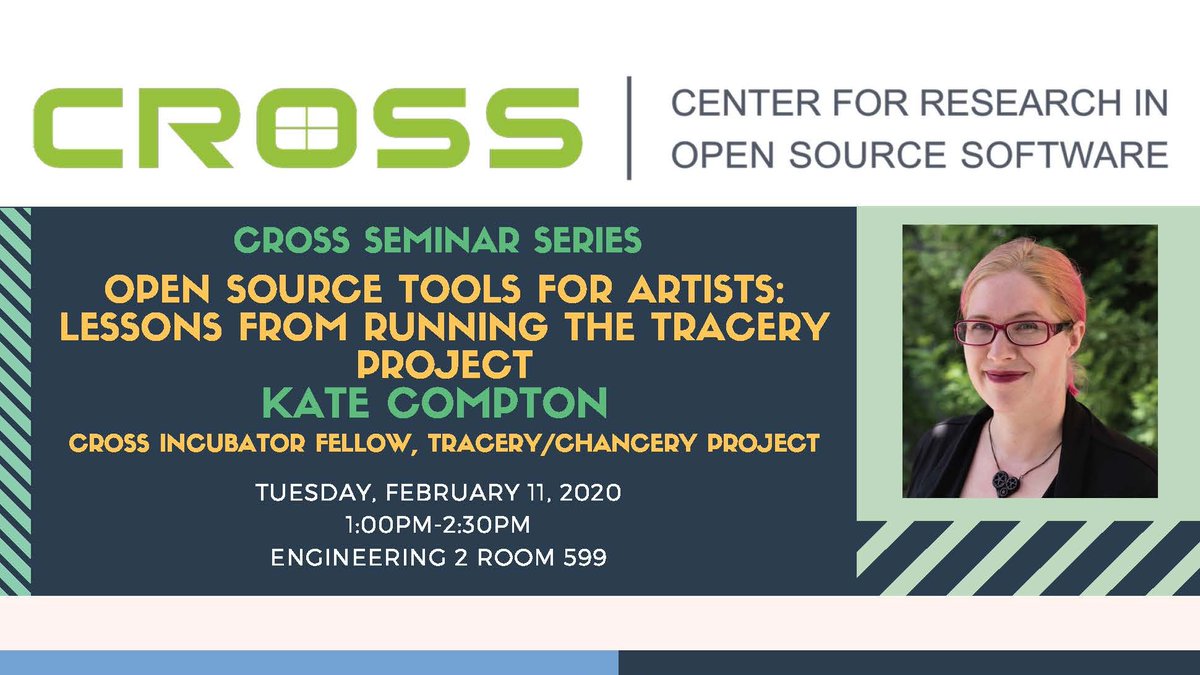 CROSS

CENTER FOR RESEARCH IN OPEN SOURCE SOFTWARE

CROSS SEMINAR SERIES

OPEN SOURCE TOOLS FOR ARTISTS: LESSONS FROM RUNNING THE TRACERY PROJECT

KATE COMPTON

CROSS INCUBATOR FELLOW, TRACERY/CHANCERY PROJECT

TUESDAY, FEBRUARY 11, 2020
1:00PM-2:30PM
ENGINEERING 2 ROOM 599